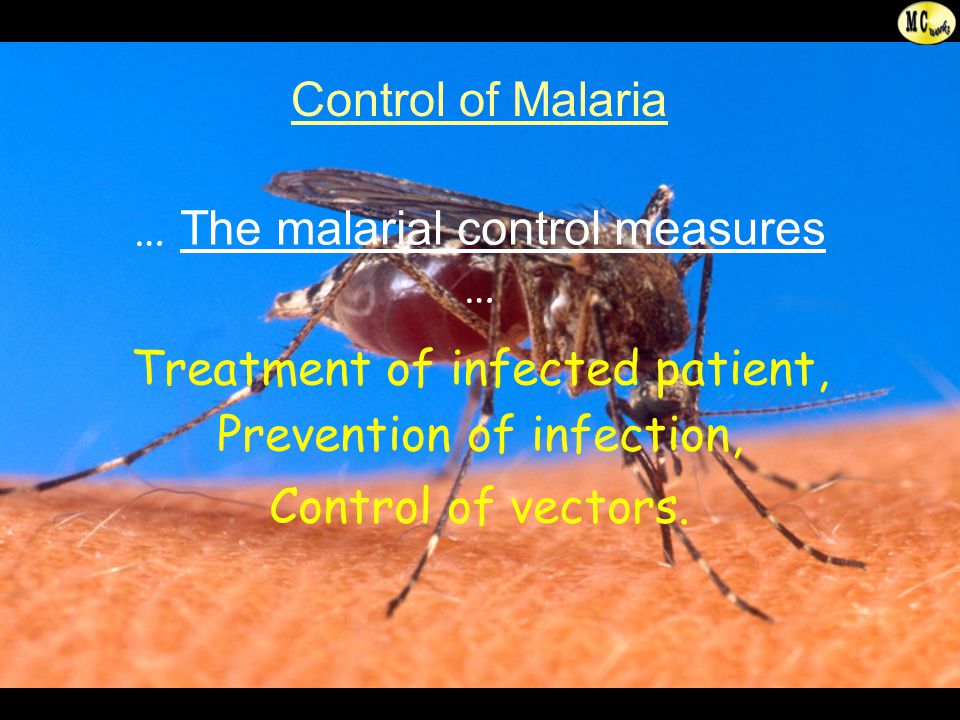 MC works

Control of Malaria

… The malarial control measures …

Treatment of infected patient,
Prevention of infection,
Control of vectors.